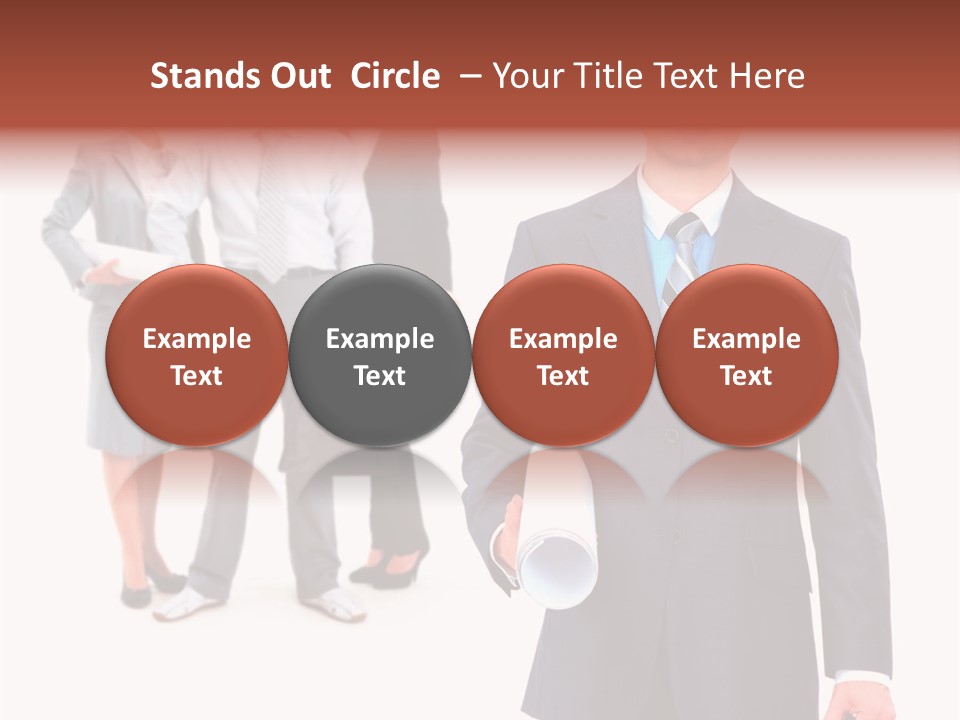 Stands Out Circle – Your Title Text Here

Example Text

Example Text

Example Text

Example Text